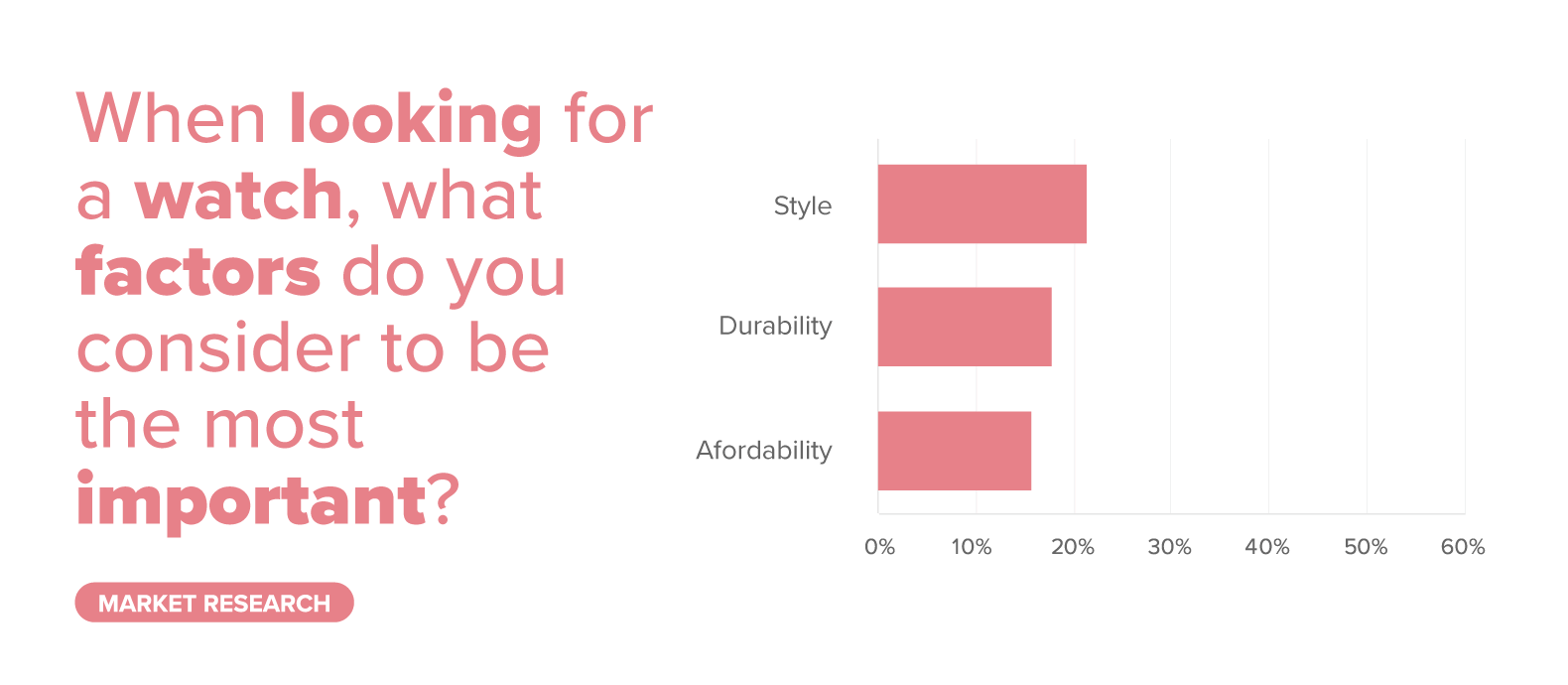 When looking for a watch, what factors do you consider to be the most important?

MARKET RESEARCH

Style
Durability
Afordability

0%
10%
20%
30%
40%
50%
60%